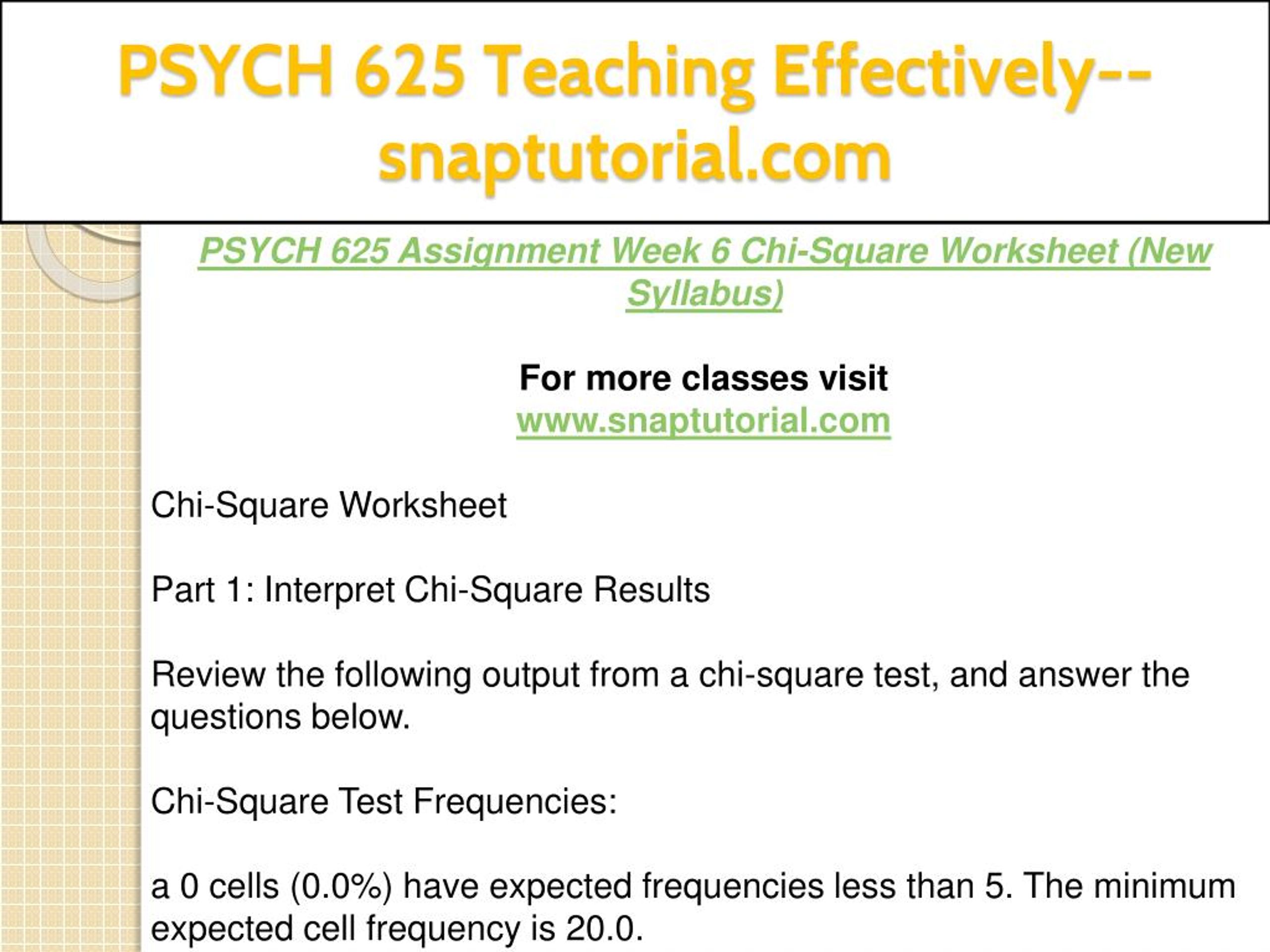 PSYCH 625 Teaching Effectively--snaptutorial.com

PSYCH 625 Assignment Week 6 Chi-Square Worksheet (New Syllabus)

For more classes visit
www.snaptutorial.com

Chi-Square Worksheet

Part 1: Interpret Chi-Square Results

Review the following output from a chi-square test, and answer the questions below.

Chi-Square Test Frequencies:

a 0 cells (0.0%) have expected frequencies less than 5. The minimum expected cell frequency is 20.0.